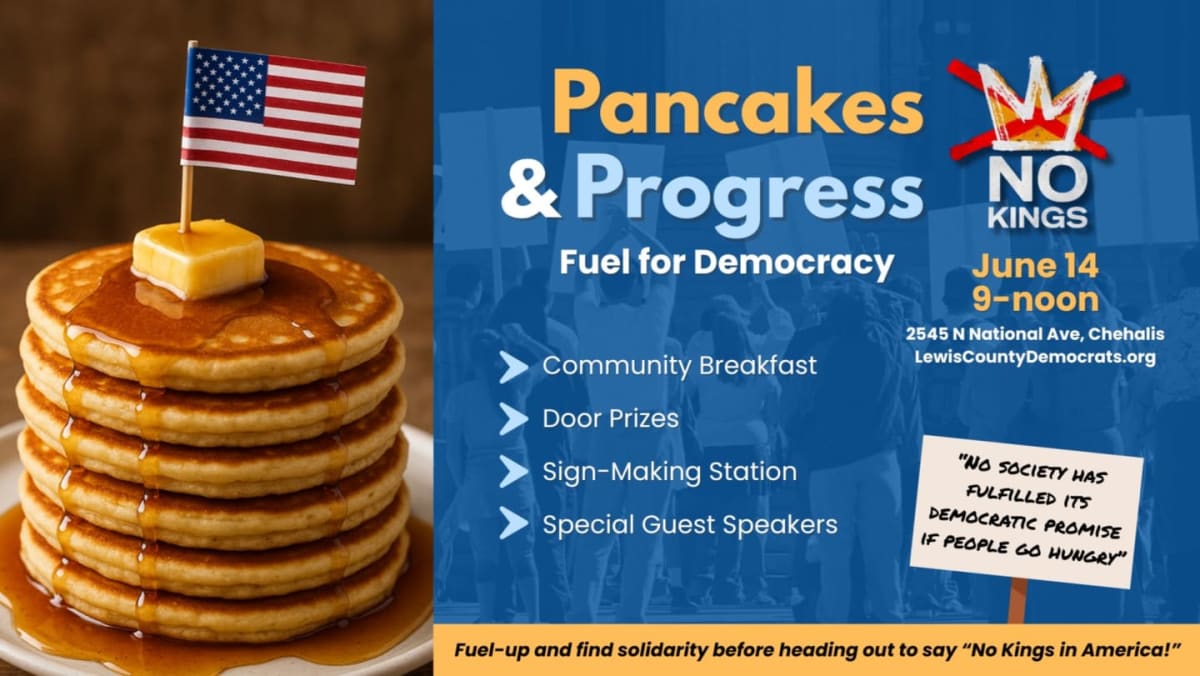 Pancakes & Progress

Fuel for Democracy

NO KINGS

June 14
9-noon

2545 N National Ave, Chehalis
LewisCountyDemocrats.org

Community Breakfast

Door Prizes

Sign-Making Station

Special Guest Speakers

"NO SOCIETY HAS FULFILLED ITS DEMOCRATIC PROMISE IF PEOPLE GO HUNGRY"

Fuel-up and find solidarity before heading out to say "No Kings in America!"